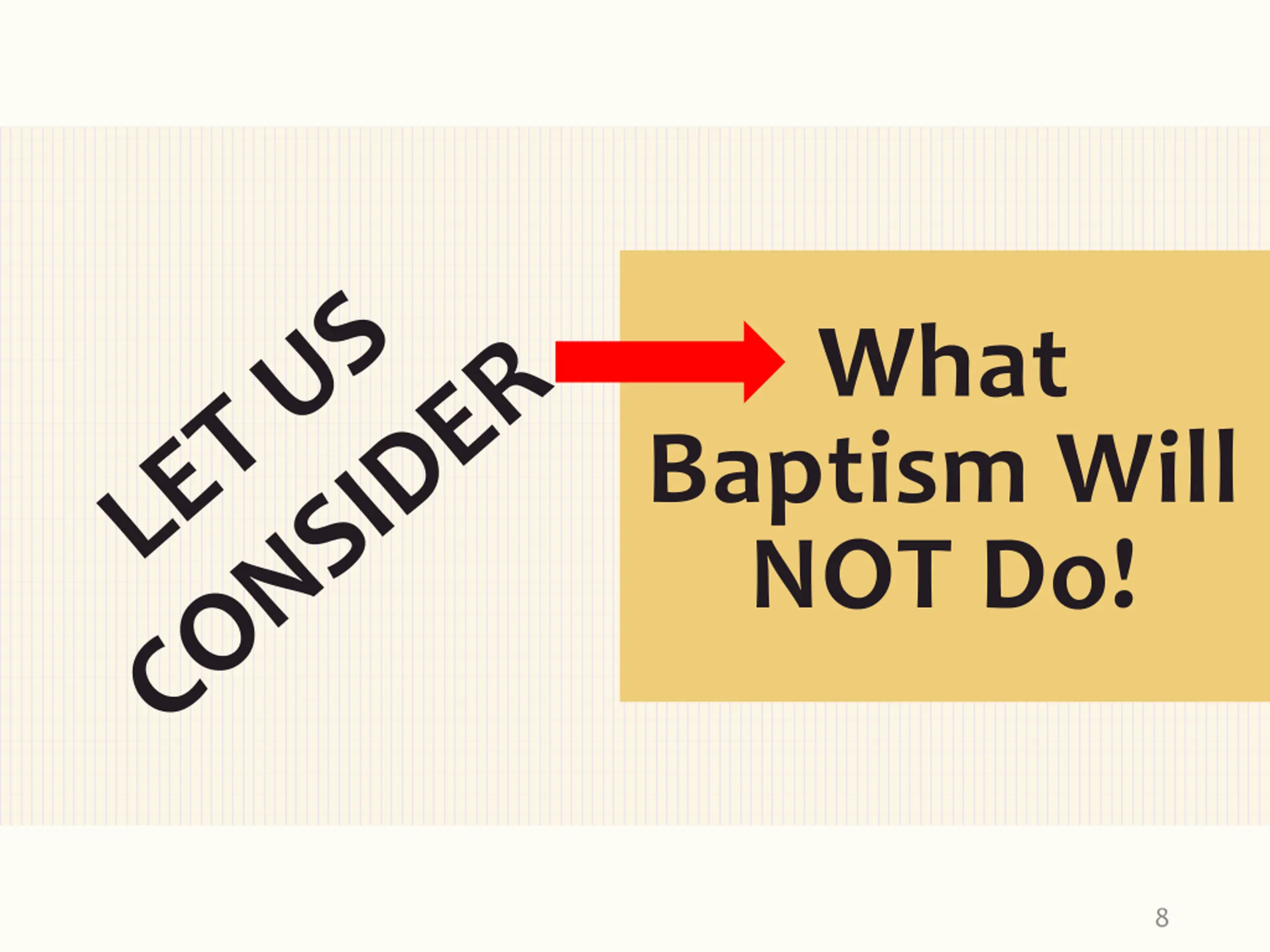 LET US CONSIDER

What Baptism Will NOT Do!

8